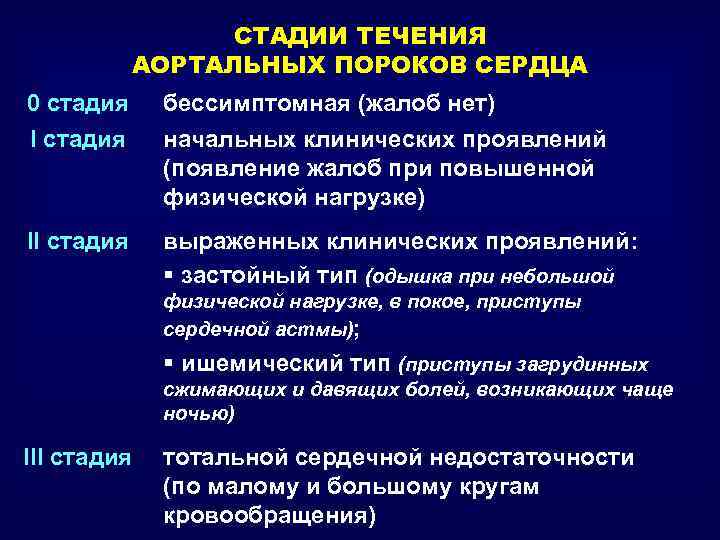 СТАДИИ ТЕЧЕНИЯ
АОРТАЛЬНЫХ ПОРОКОВ СЕРДЦА

0 стадия бессимптомная (жалоб нет)

I стадия начальных клинических проявлений (появление жалоб при повышенной физической нагрузке)

II стадия выраженных клинических проявлений:

▪ застойный тип (одышка при небольшой физической нагрузке, в покое, приступы сердечной астмы);

▪ ишемический тип (приступы загрудинных сжимающих и давящих болей, возникающих чаще ночью)

III стадия тотальной сердечной недостаточности (по малому и большому кругам кровообращения)